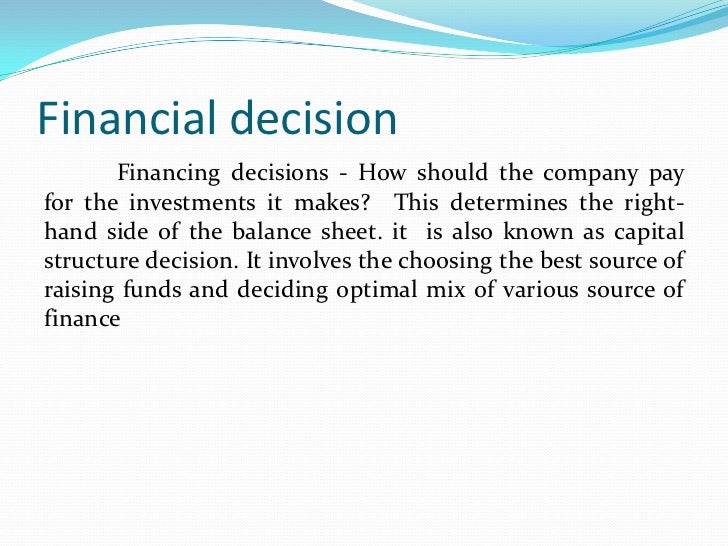 Financial decision

Financing decisions - How should the company pay for the investments it makes? This determines the right-hand side of the balance sheet. it is also known as capital structure decision. It involves the choosing the best source of raising funds and deciding optimal mix of various source of finance